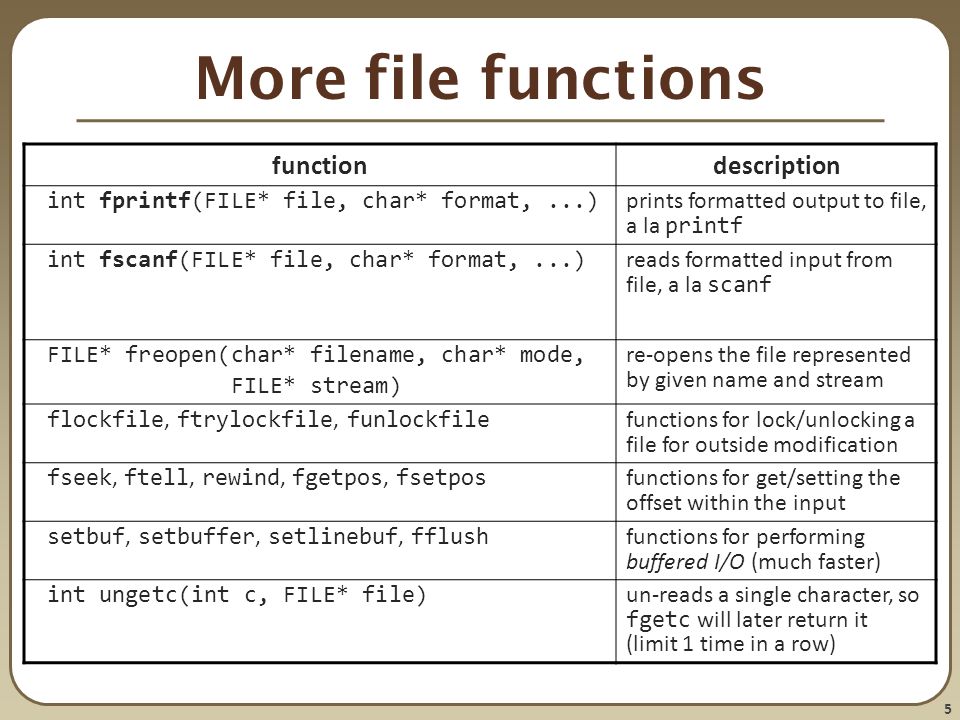 More file functions

| function | description |
|---|---|
| int fprintf(FILE* file, char* format, ...) | prints formatted output to file, a la printf |
| int fscanf(FILE* file, char* format, ...) | reads formatted input from file, a la scanf |
| FILE* freopen(char* filename, char* mode, FILE* stream) | re-opens the file represented by given name and stream |
| flockfile, ftrylockfile, funlockfile | functions for lock/unlocking a file for outside modification |
| fseek, ftell, rewind, fgetpos, fsetpos | functions for get/setting the offset within the input |
| setbuf, setbuffer, setlinebuf, fflush | functions for performing buffered I/O (much faster) |
| int ungetc(int c, FILE* file) | un-reads a single character, so fgetc will later return it (limit 1 time in a row) |

5